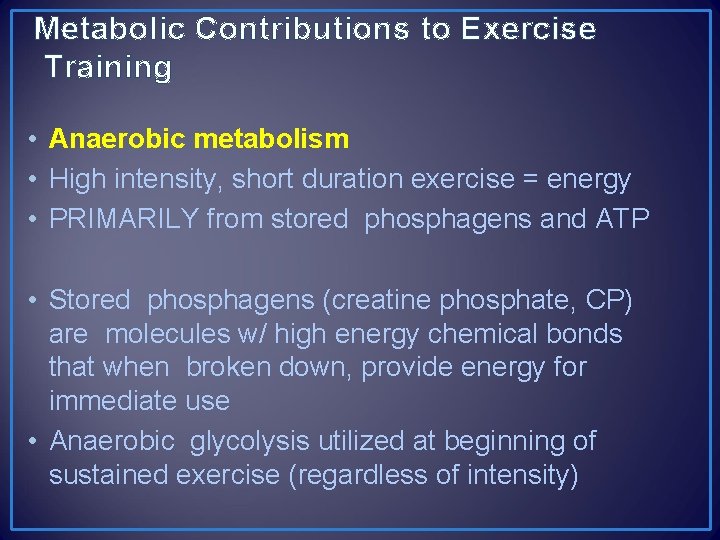 Metabolic Contributions to Exercise Training

• Anaerobic metabolism
• High intensity, short duration exercise = energy
• PRIMARILY from stored phosphagens and ATP

• Stored phosphagens (creatine phosphate, CP) are molecules w/ high energy chemical bonds that when broken down, provide energy for immediate use
• Anaerobic glycolysis utilized at beginning of sustained exercise (regardless of intensity)